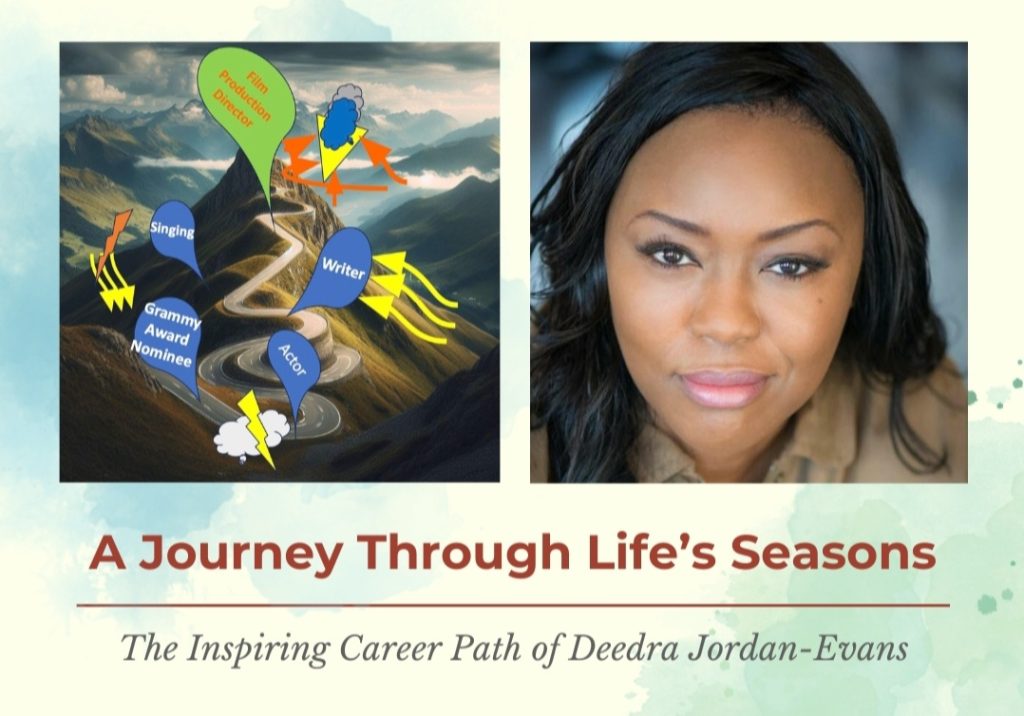 Film Production Director

Singing

Writer

Grammy Award Nominee

Actor

A Journey Through Life's Seasons

The Inspiring Career Path of Deedra Jordan-Evans